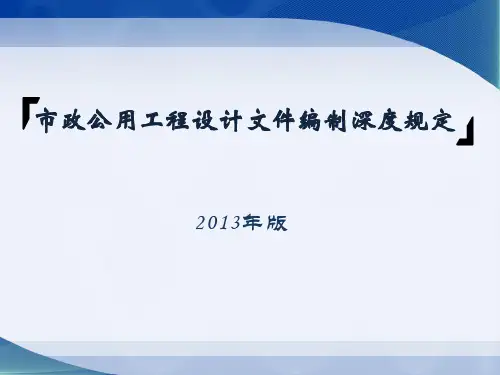 「市政公用工程设计文件编制深度规定」

2013年版